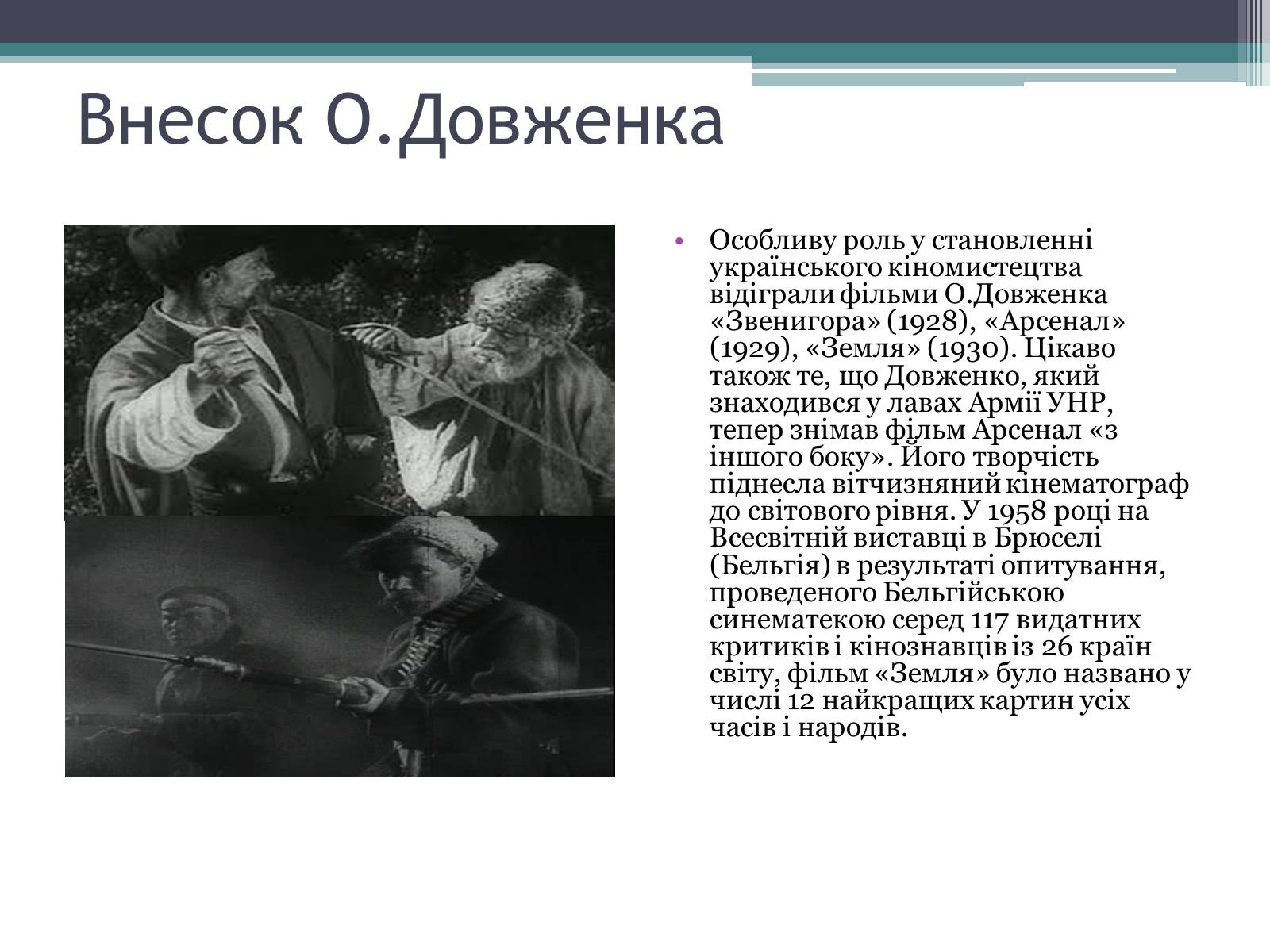 Внесок О.Довженка

• Особливу роль у становленні українського кіномистецтва відіграли фільми О.Довженка «Звенигора» (1928), «Арсенал» (1929), «Земля» (1930). Цікаво також те, що Довженко, який знаходився у лавах Армії УНР, тепер знімав фільм Арсенал «з іншого боку». Його творчість піднесла вітчизняний кінематограф до світового рівня. У 1958 році на Всесвітній виставці в Брюселі (Бельгія) в результаті опитування, проведеного Бельгійською синематекою серед 117 видатних критиків і кінознавців із 26 країн світу, фільм «Земля» було названо у числі 12 найкращих картин усіх часів і народів.